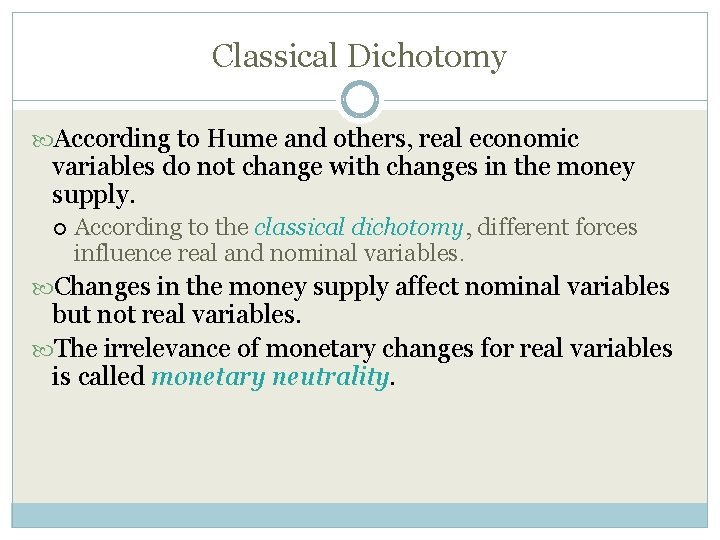 Classical Dichotomy

According to Hume and others, real economic variables do not change with changes in the money supply.

According to the classical dichotomy, different forces influence real and nominal variables.

Changes in the money supply affect nominal variables but not real variables.

The irrelevance of monetary changes for real variables is called monetary neutrality.